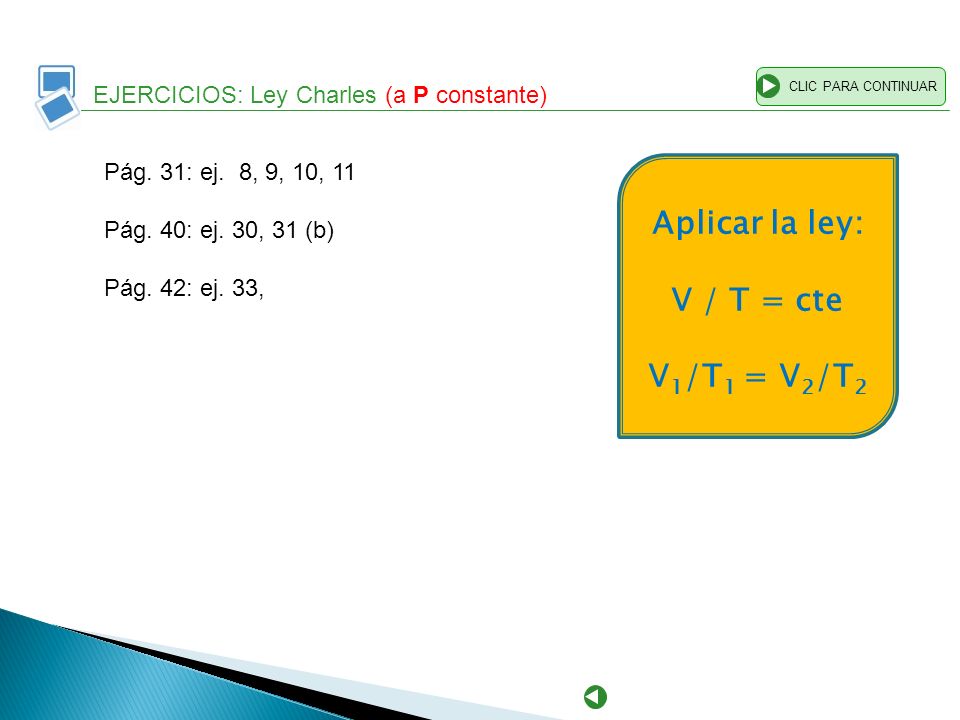 EJERCICIOS: Ley Charles (a P constante)

CLIC PARA CONTINUAR

Pág. 31: ej. 8, 9, 10, 11

Pág. 40: ej. 30, 31 (b)

Pág. 42: ej. 33,

Aplicar la ley:

$V / T = cte$

$V_1/T_1 = V_2/T_2$